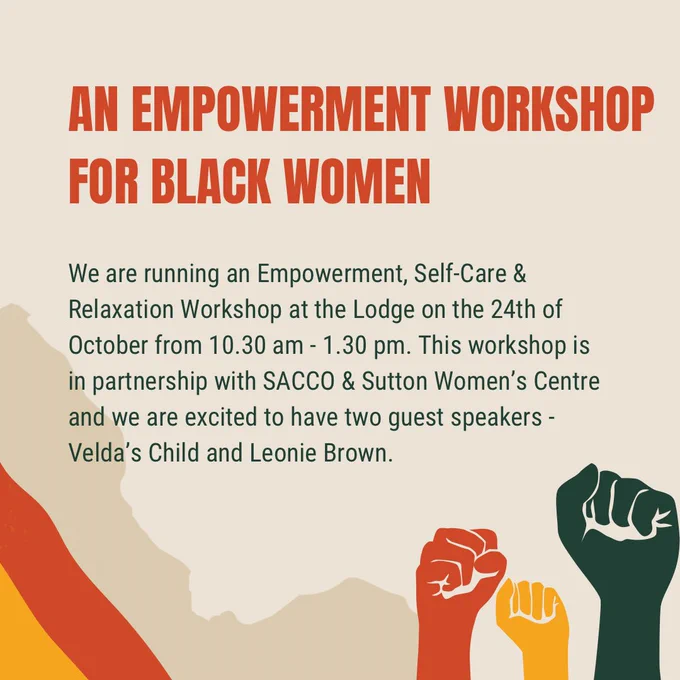 AN EMPOWERMENT WORKSHOP FOR BLACK WOMEN

We are running an Empowerment, Self-Care & Relaxation Workshop at the Lodge on the 24th of October from 10.30 am - 1.30 pm. This workshop is in partnership with SACCO & Sutton Women's Centre and we are excited to have two guest speakers - Velda's Child and Leonie Brown.